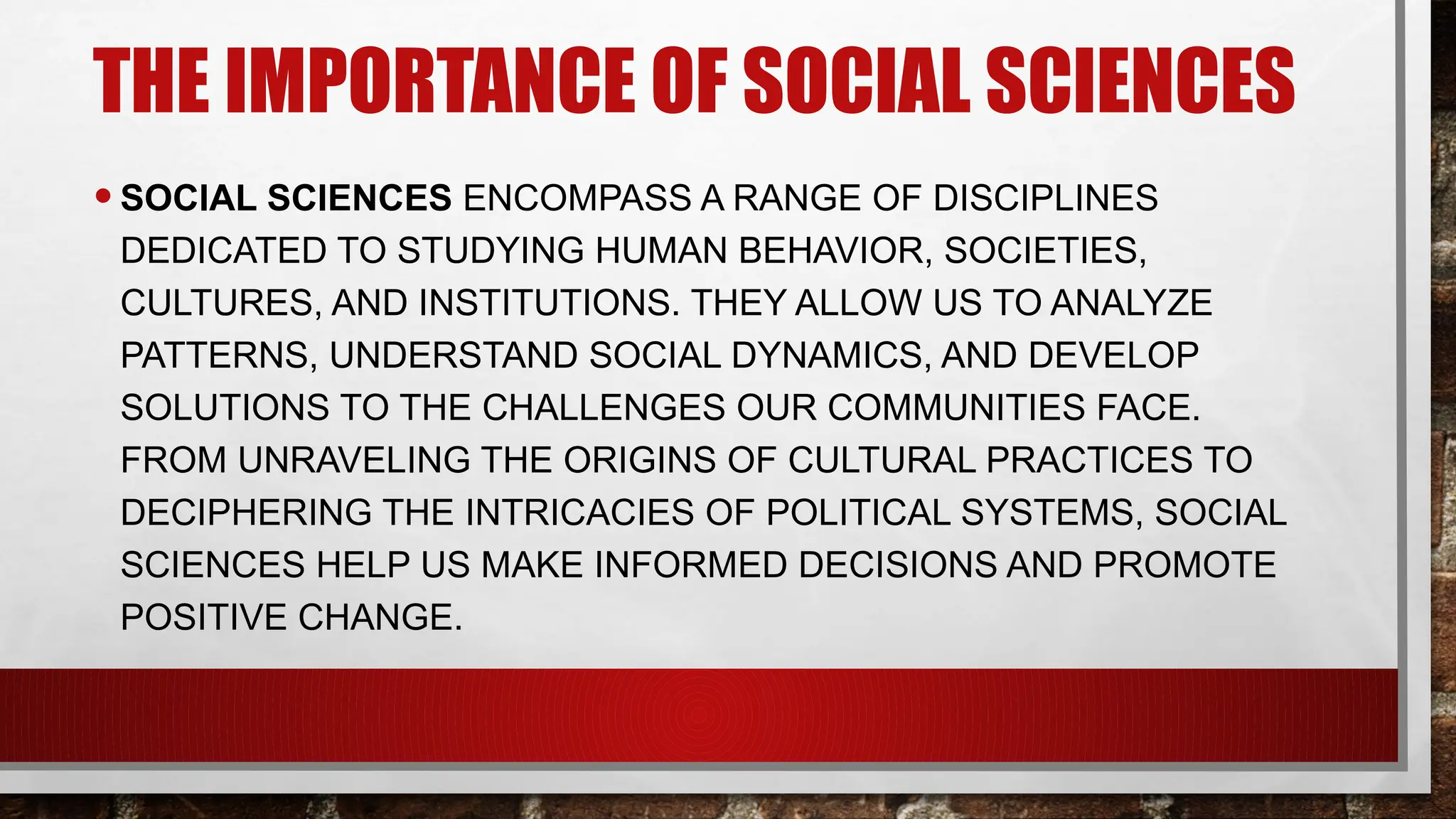 THE IMPORTANCE OF SOCIAL SCIENCES

• SOCIAL SCIENCES ENCOMPASS A RANGE OF DISCIPLINES DEDICATED TO STUDYING HUMAN BEHAVIOR, SOCIETIES, CULTURES, AND INSTITUTIONS. THEY ALLOW US TO ANALYZE PATTERNS, UNDERSTAND SOCIAL DYNAMICS, AND DEVELOP SOLUTIONS TO THE CHALLENGES OUR COMMUNITIES FACE. FROM UNRAVELING THE ORIGINS OF CULTURAL PRACTICES TO DECIPHERING THE INTRICACIES OF POLITICAL SYSTEMS, SOCIAL SCIENCES HELP US MAKE INFORMED DECISIONS AND PROMOTE POSITIVE CHANGE.